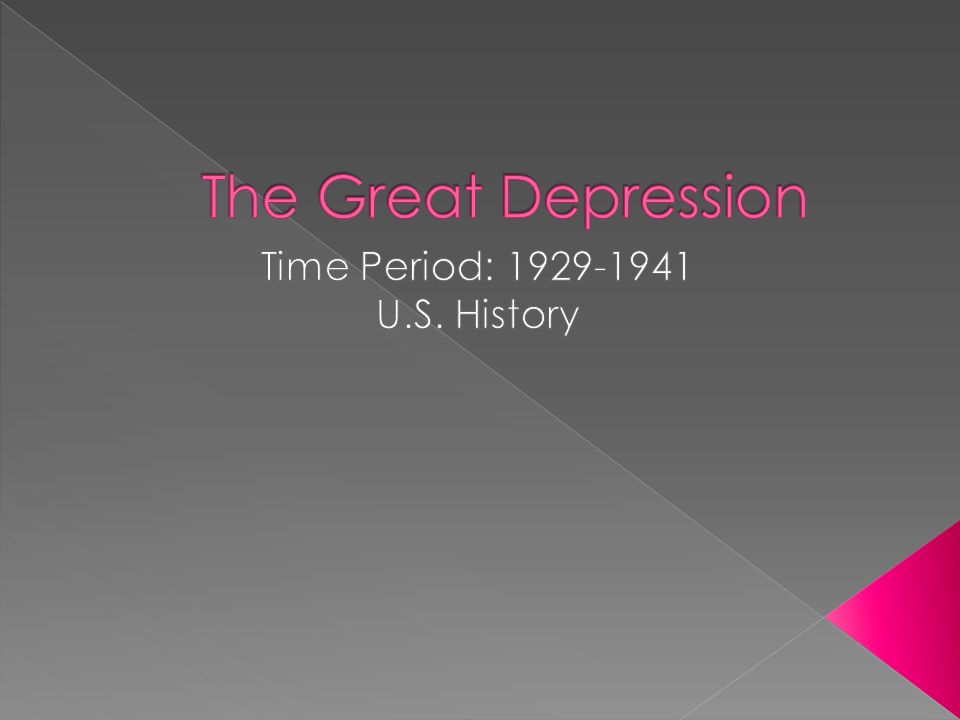 The Great Depression

Time Period: 1929-1941
U.S. History